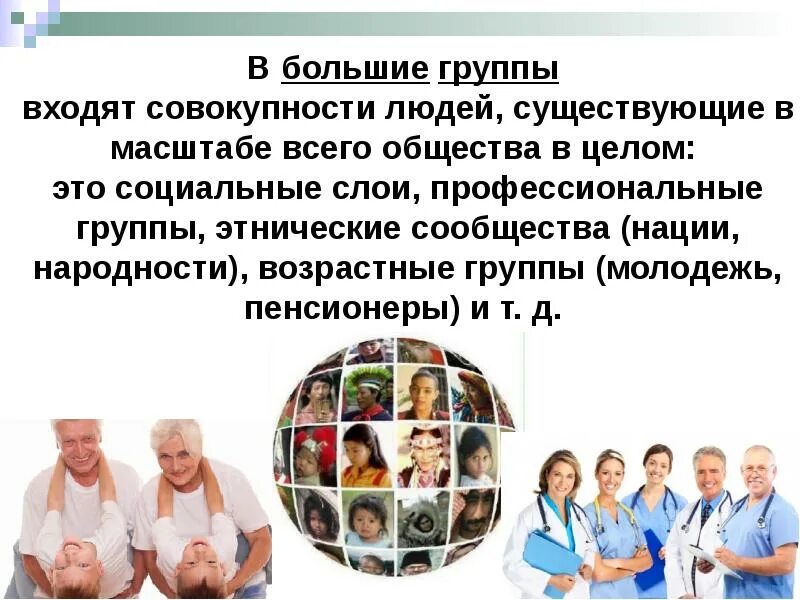 В большие группы входят совокупности людей, существующие в масштабе всего общества в целом: это социальные слои, профессиональные группы, этнические сообщества (нации, народности), возрастные группы (молодежь, пенсионеры) и т. д.